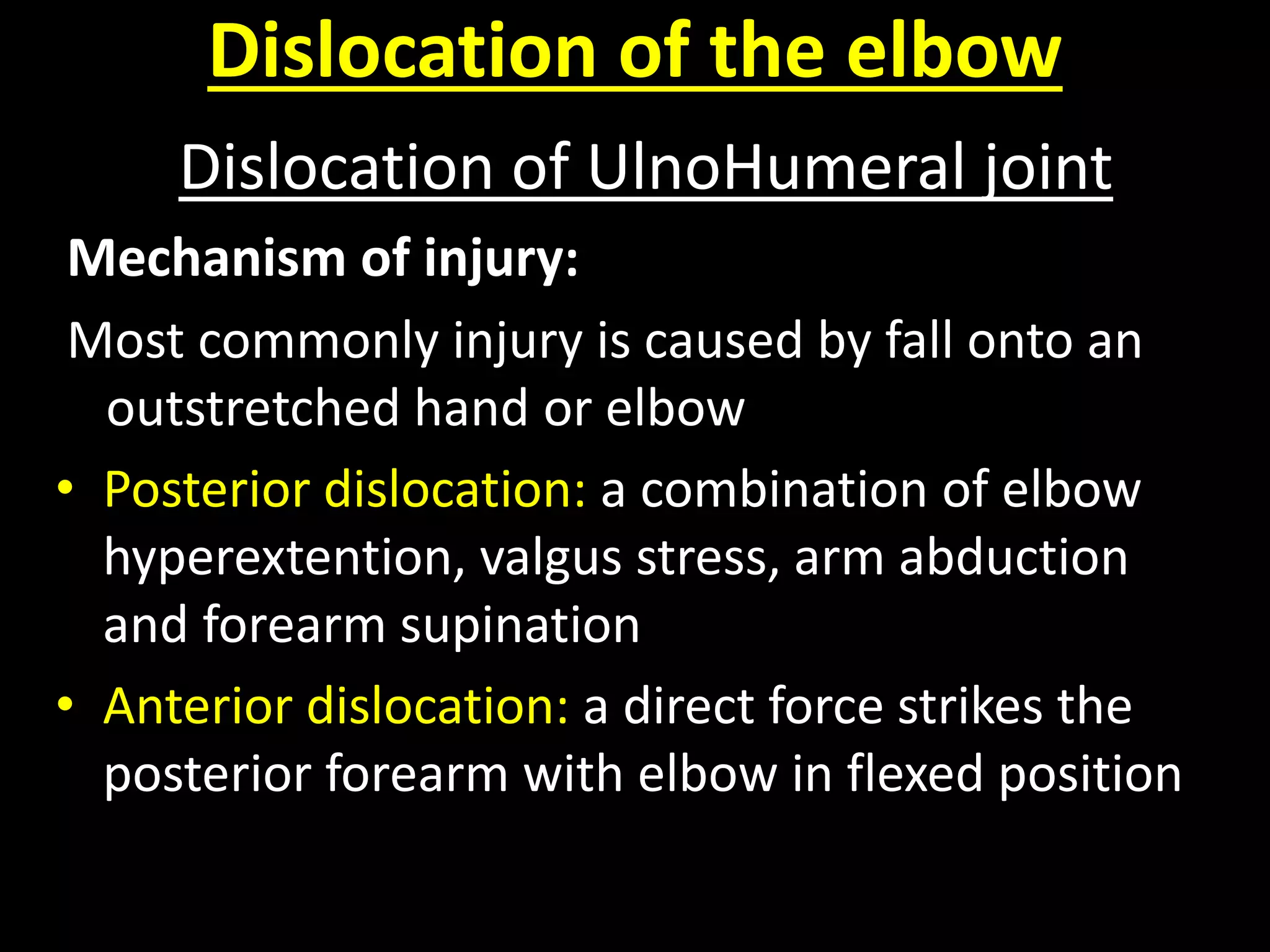 Dislocation of the elbow

Dislocation of UlnoHumeral joint

Mechanism of injury:

Most commonly injury is caused by fall onto an outstretched hand or elbow

• Posterior dislocation: a combination of elbow hyperextention, valgus stress, arm abduction and forearm supination

• Anterior dislocation: a direct force strikes the posterior forearm with elbow in flexed position